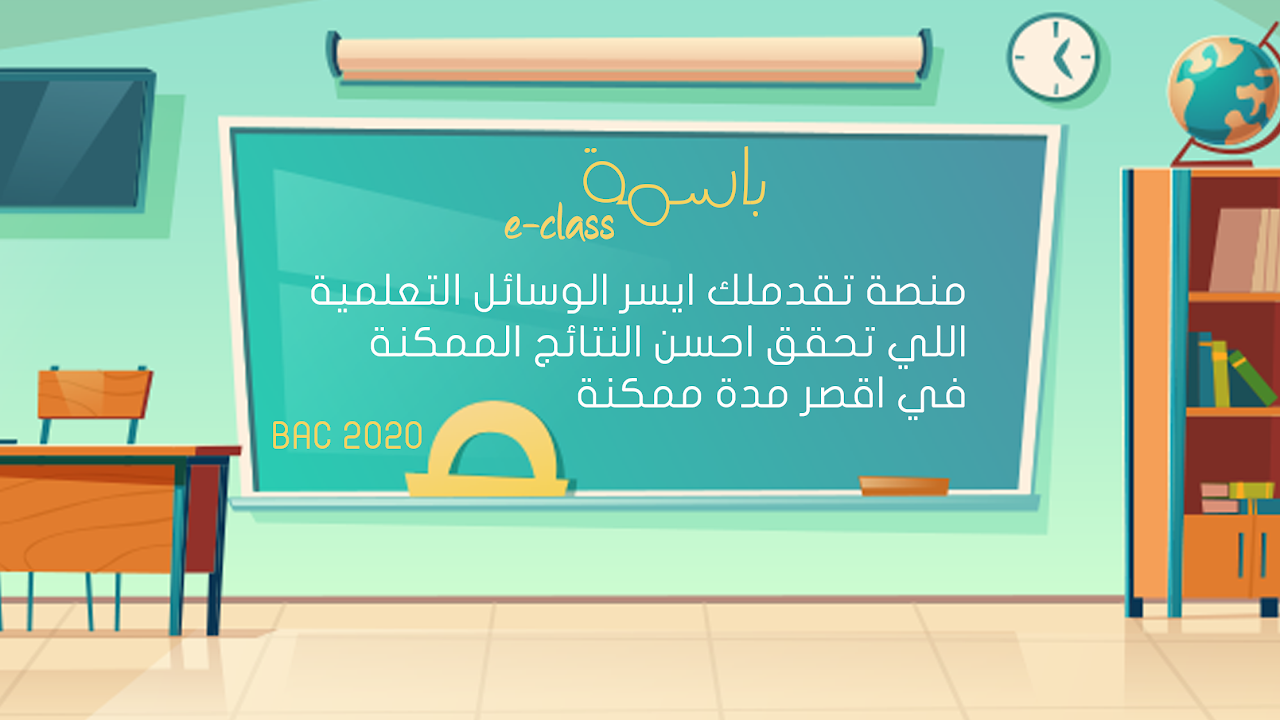 باسمة
e-class

منصة تقدملك ايسر الوسائل التعلمية اللي تحقق احسن النتائج الممكنة في اقصر مدة ممكنة

BAC 2020